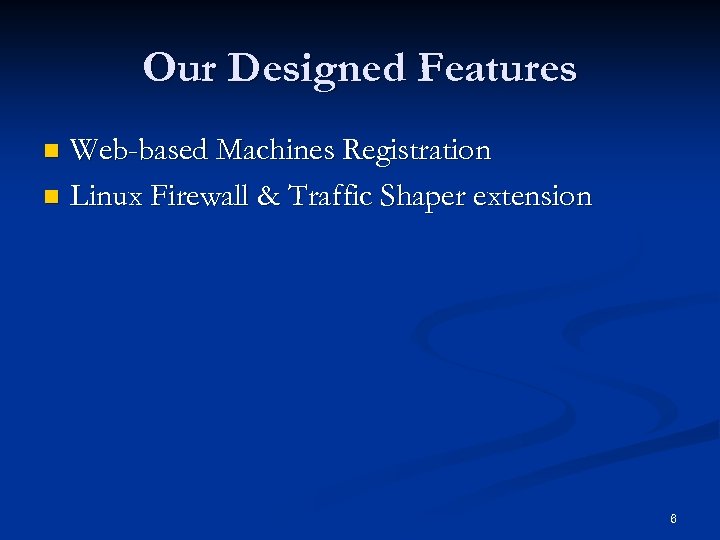 Our Designed Features

- Web-based Machines Registration
- Linux Firewall & Traffic Shaper extension

6